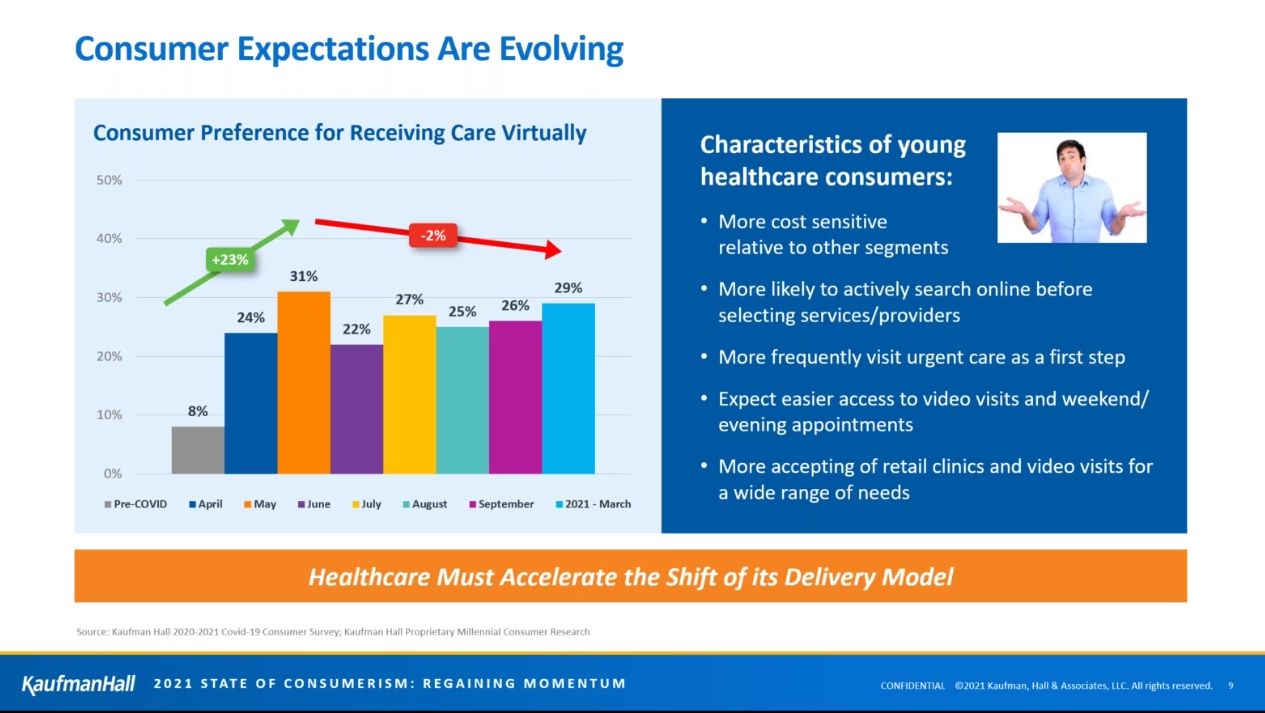 Consumer Expectations Are Evolving

Consumer Preference for Receiving Care Virtually

50%
40%
30%
20%
10%
0%

+23%
-2%

8%
24%
31%
22%
27%
25%
26%
29%

Pre-COVID
April
May
June
July
August
September
2021 - March

Characteristics of young healthcare consumers:

• More cost sensitive relative to other segments

• More likely to actively search online before selecting services/providers

• More frequently visit urgent care as a first step

• Expect easier access to video visits and weekend/ evening appointments

• More accepting of retail clinics and video visits for a wide range of needs

Healthcare Must Accelerate the Shift of its Delivery Model

Source: Kaufman Hall 2020-2021 Covid-19 Consumer Survey; Kaufman Hall Proprietary Millennial Consumer Research

KaufmanHall 2021 STATE OF CONSUMERISM: REGAINING MOMENTUM

CONFIDENTIAL ©2021 Kaufman, Hall & Associates, LLC. All rights reserved. 9